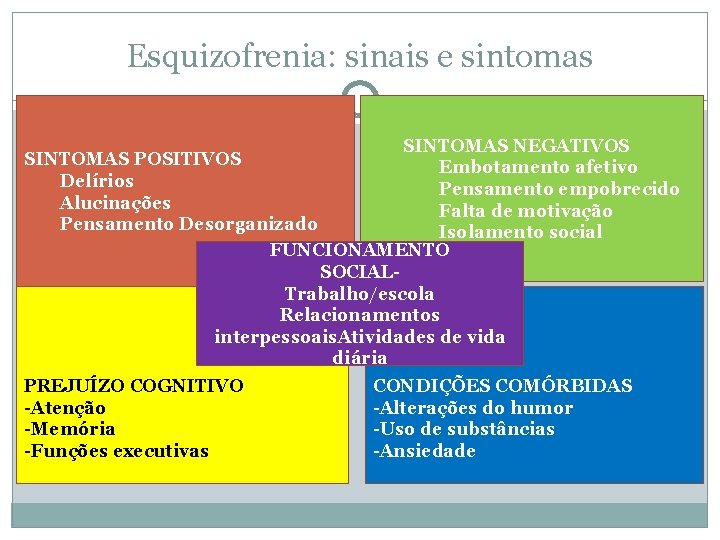 Esquizofrenia: sinais e sintomas

SINTOMAS POSITIVOS
Delírios
Alucinações
Pensamento Desorganizado

SINTOMAS NEGATIVOS
Embotamento afetivo
Pensamento empobrecido
Falta de motivação
Isolamento social

FUNCIONAMENTO SOCIAL-
Trabalho/escola
Relacionamentos interpessoaisAtividades de vida diária

PREJUÍZO COGNITIVO
-Atenção
-Memória
-Funções executivas

CONDIÇÕES COMÓRBIDAS
-Alterações do humor
-Uso de substâncias
-Ansiedade